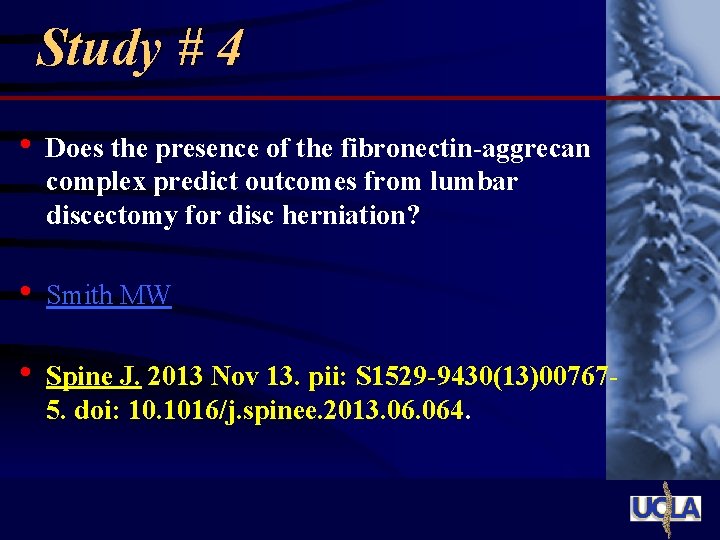 Study # 4

• Does the presence of the fibronectin-aggrecan complex predict outcomes from lumbar discectomy for disc herniation?

• Smith MW

• Spine J. 2013 Nov 13. pii: S1529-9430(13)00767-5. doi: 10.1016/j.spinee.2013.06.064.

UCLA